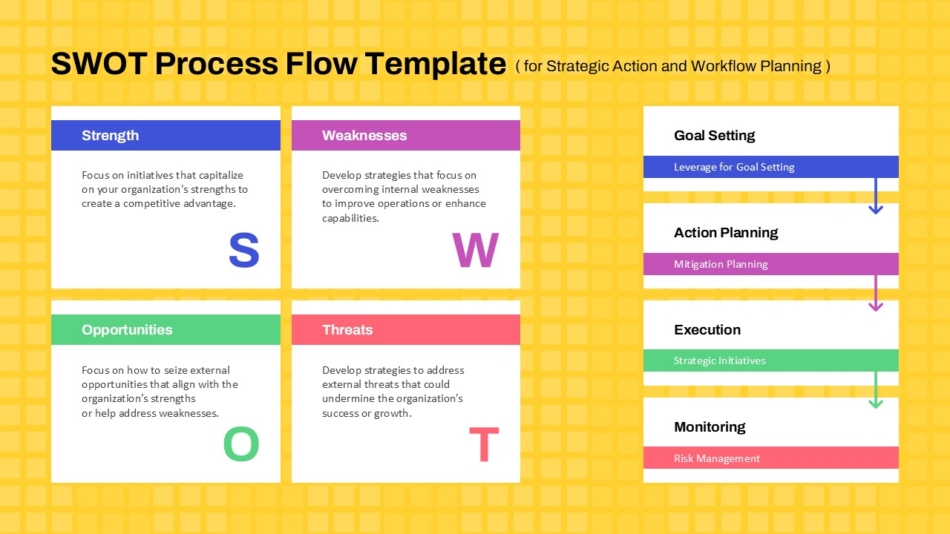 SWOT Process Flow Template ( for Strategic Action and Workflow Planning )

Strength

Focus on initiatives that capitalize on your organization's strengths to create a competitive advantage.

S

Weaknesses

Develop strategies that focus on overcoming internal weaknesses to improve operations or enhance capabilities.

W

Opportunities

Focus on how to seize external opportunities that align with the organization's strengths or help address weaknesses.

O

Threats

Develop strategies to address external threats that could undermine the organization's success or growth.

T

Goal Setting

Leverage for Goal Setting

Action Planning

Mitigation Planning

Execution

Strategic Initiatives

Monitoring

Risk Management